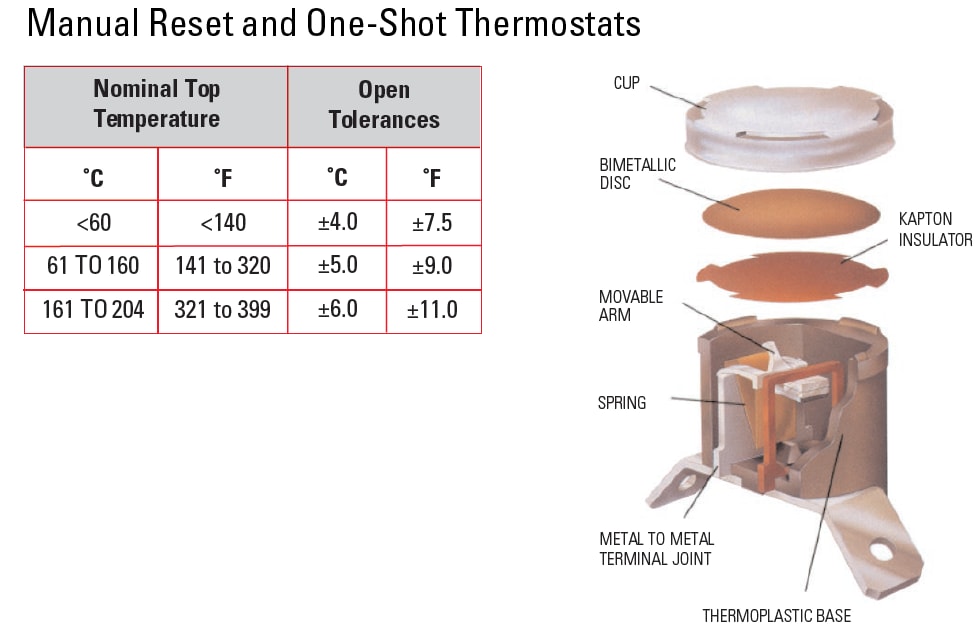 Manual Reset and One-Shot Thermostats

| Nominal Top Temperature | | Open Tolerances | |
|---|---|---|---|
| °C | °F | °C | °F |
| <60 | <140 | ±4.0 | ±7.5 |
| 61 TO 160 | 141 to 320 | ±5.0 | ±9.0 |
| 161 TO 204 | 321 to 399 | ±6.0 | ±11.0 |

CUP

BIMETALLIC DISC

KAPTON INSULATOR

MOVABLE ARM

SPRING

METAL TO METAL TERMINAL JOINT

THERMOPLASTIC BASE